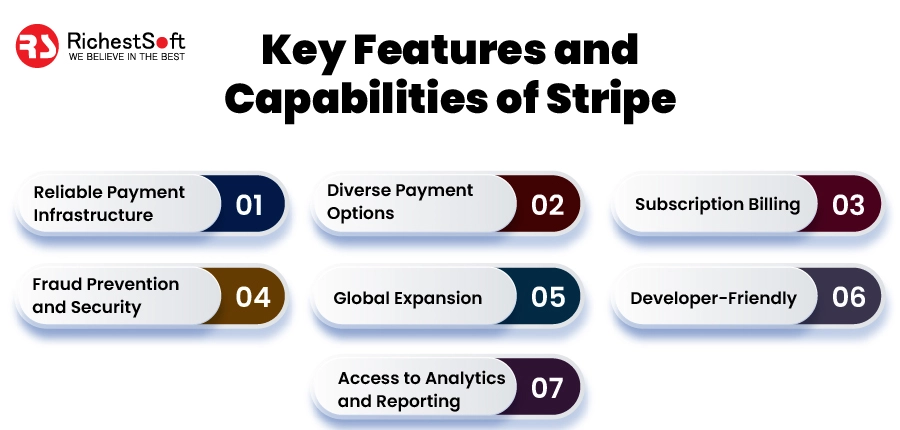 RS RichestSoft
WE BELIEVE IN THE BEST

Key Features and Capabilities of Stripe

Reliable Payment Infrastructure 01

Diverse Payment Options 02

Subscription Billing 03

Fraud Prevention and Security 04

Global Expansion 05

Developer-Friendly 06

Access to Analytics and Reporting 07